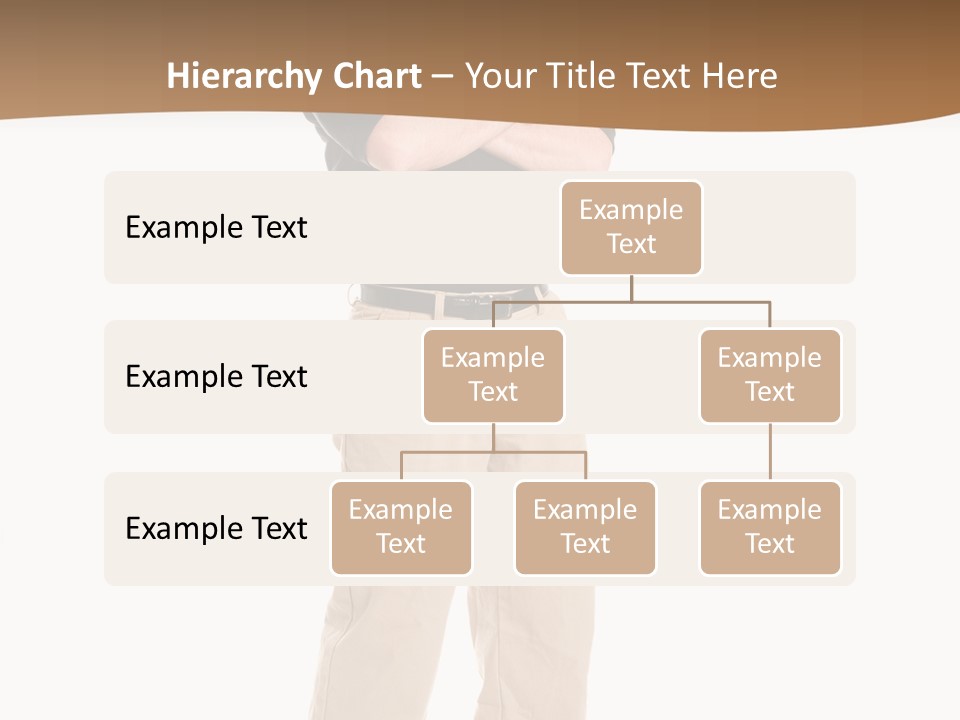 Hierarchy Chart – Your Title Text Here

Example Text

Example Text

Example Text

Example Text

Example Text

Example Text

Example Text

Example Text

Example Text